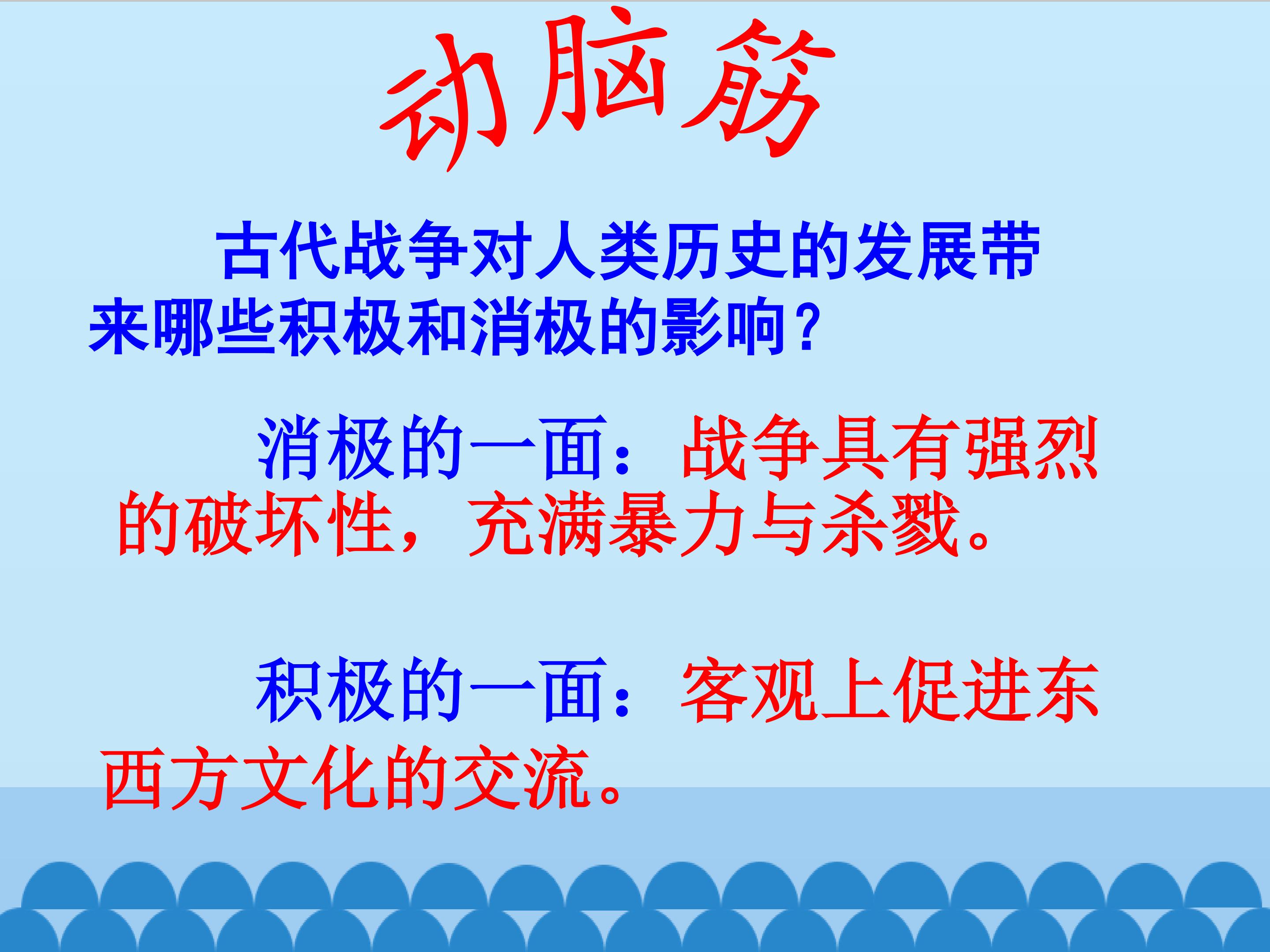 动脑筋

古代战争对人类历史的发展带来哪些积极和消极的影响？

消极的一面：战争具有强烈的破坏性，充满暴力与杀戮。

积极的一面：客观上促进东西方文化的交流。